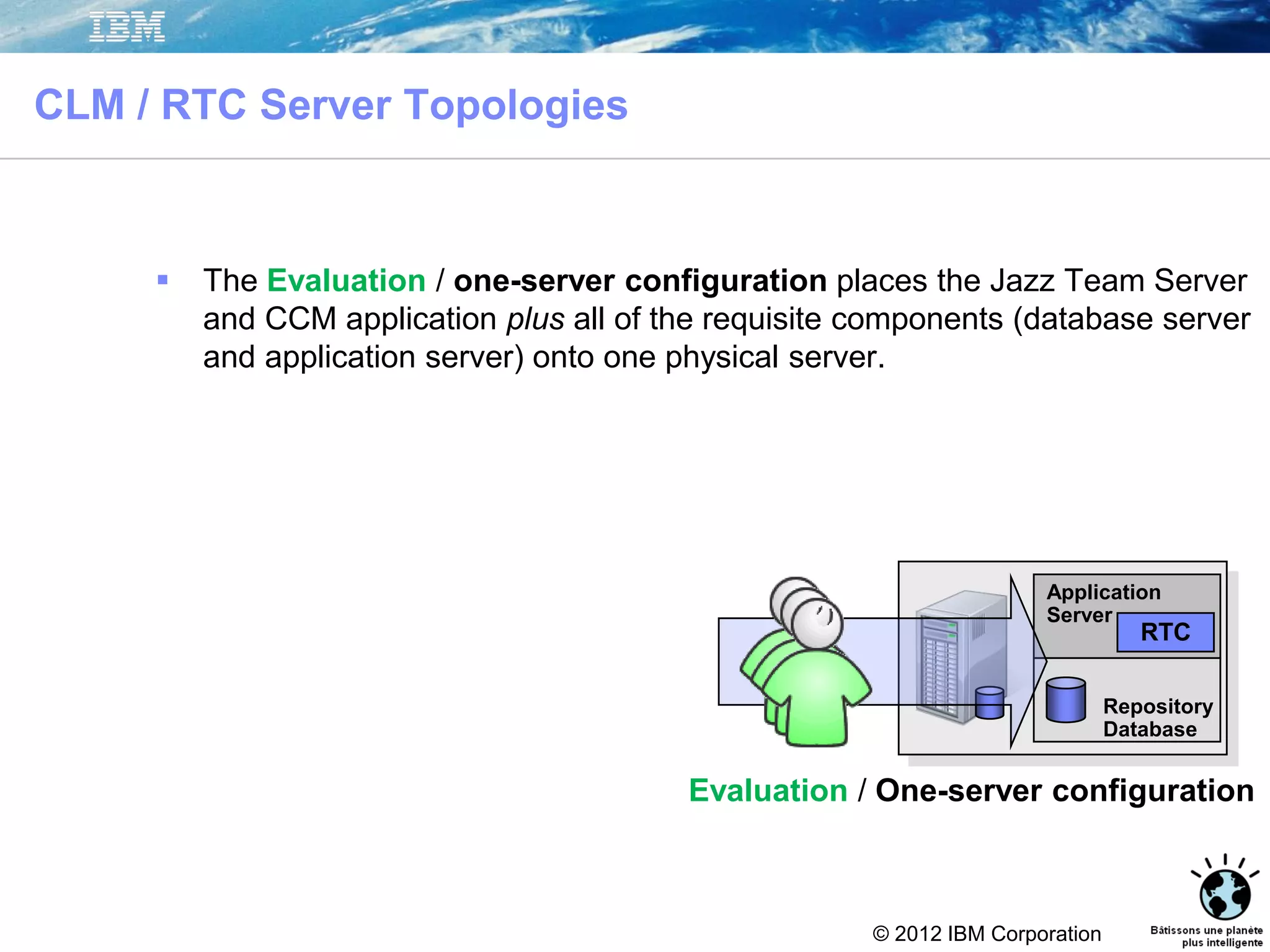 IBM

CLM / RTC Server Topologies

▪ The Evaluation / one-server configuration places the Jazz Team Server and CCM application plus all of the requisite components (database server and application server) onto one physical server.

Application Server

RTC

Repository Database

Evaluation / One-server configuration

© 2012 IBM Corporation

Bâtissons une planète plus intelligente